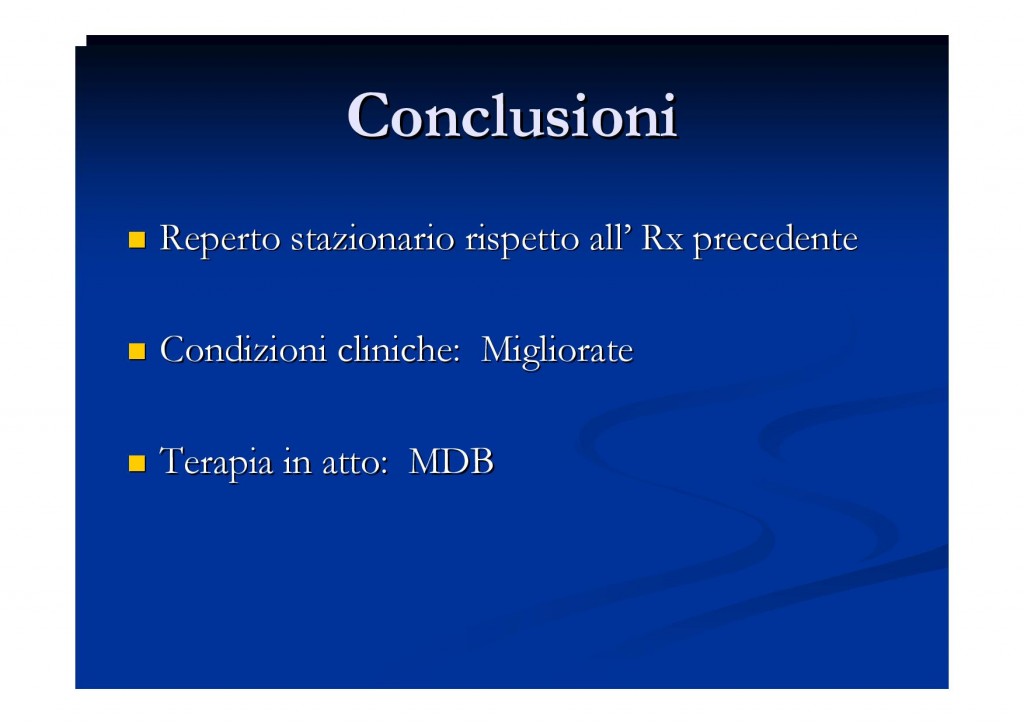 Conclusioni

Reperto stazionario rispetto all’ Rx precedente

Condizioni cliniche: Migliorate

Terapia in atto: MDB